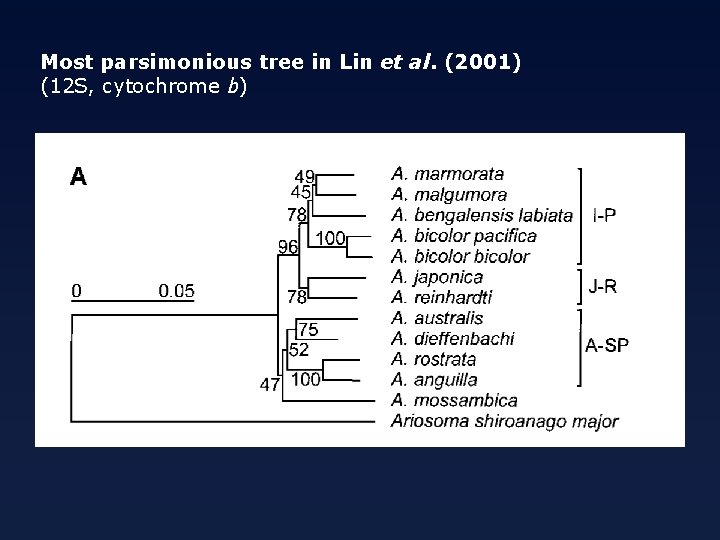 Most parsimonious tree in Lin et al. (2001)
(12S, cytochrome b)

A

0 0.05

49
45
78
100
96
78
75
52
100
47

A. marmorata
A. malgumora
A. bengalensis labiata
A. bicolor pacifica
A. bicolor bicolor
A. japonica
A. reinhardti
A. australis
A. dieffenbachi
A. rostrata
A. anguilla
A. mossambica
Ariosoma shiroanago major

I-P
J-R
A-SP